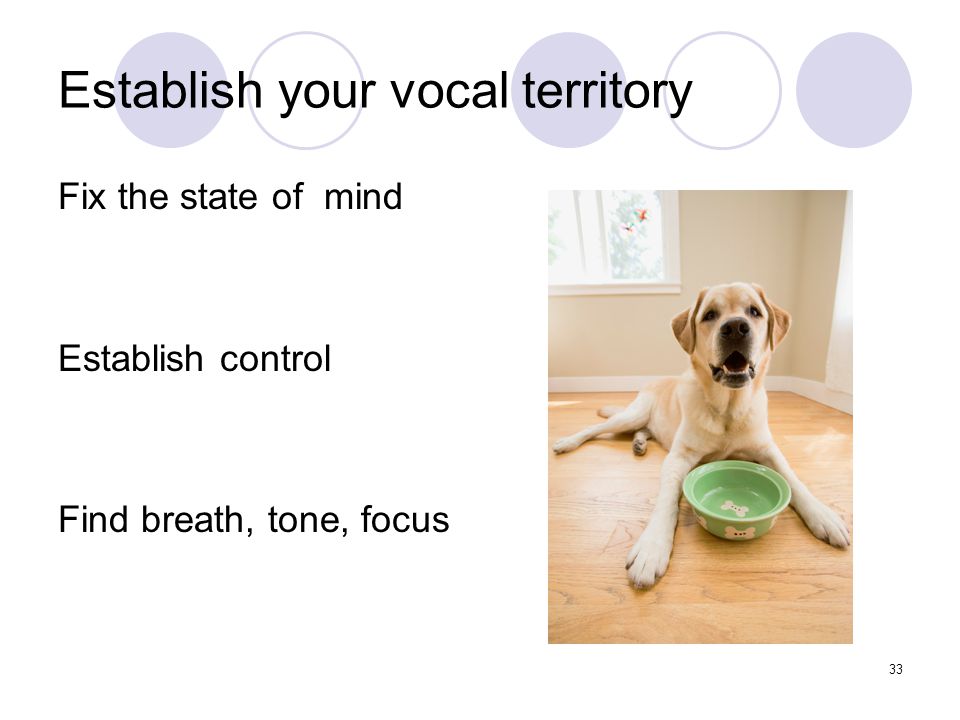 Establish your vocal territory

Fix the state of mind

Establish control

Find breath, tone, focus

33